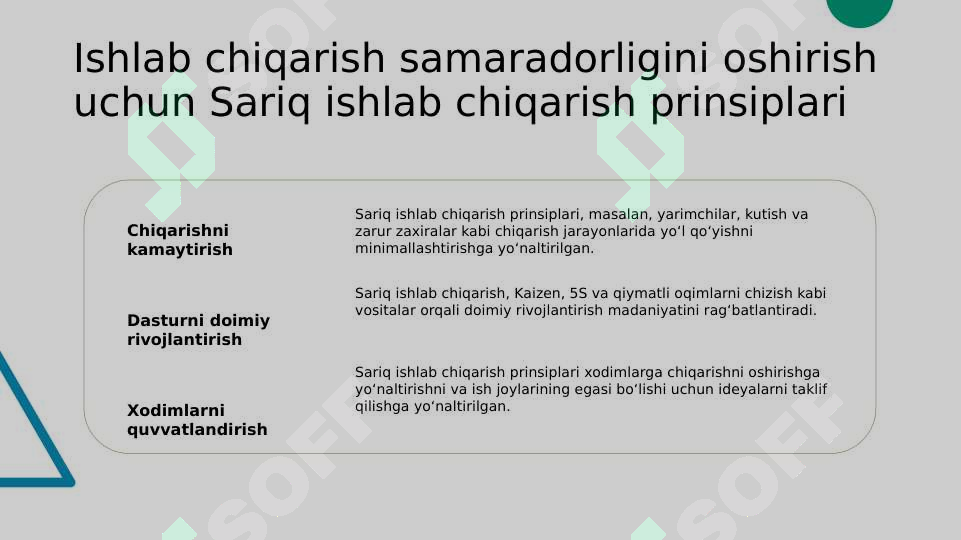 Ishlab chiqarish samaradorligini oshirish uchun Sariq ishlab chiqarish prinsiplari

Chiqarishni kamaytirish

Sariq ishlab chiqarish prinsiplari, masalan, yarimchilar, kutish va zarur zaxiralar kabi chiqarish jarayonlarida yo‘l qo‘yishni minimallashtirishga yo‘naltirilgan.

Dasturni doimiy rivojlantirish

Sariq ishlab chiqarish, Kaizen, 5S va qiymatli oqimlarni chizish kabi vositalar orqali doimiy rivojlantirish madaniyatini rag‘batlantiradi.

Xodimlarni quvvatlandirish

Sariq ishlab chiqarish prinsiplari xodimlarga chiqarishni oshirishga yo‘naltirishni va ish joylarining egasi bo‘lishi uchun ideyalarni taklif qilishga yo‘naltirilgan.

SOFF
SOFF
SOFF
SOFF